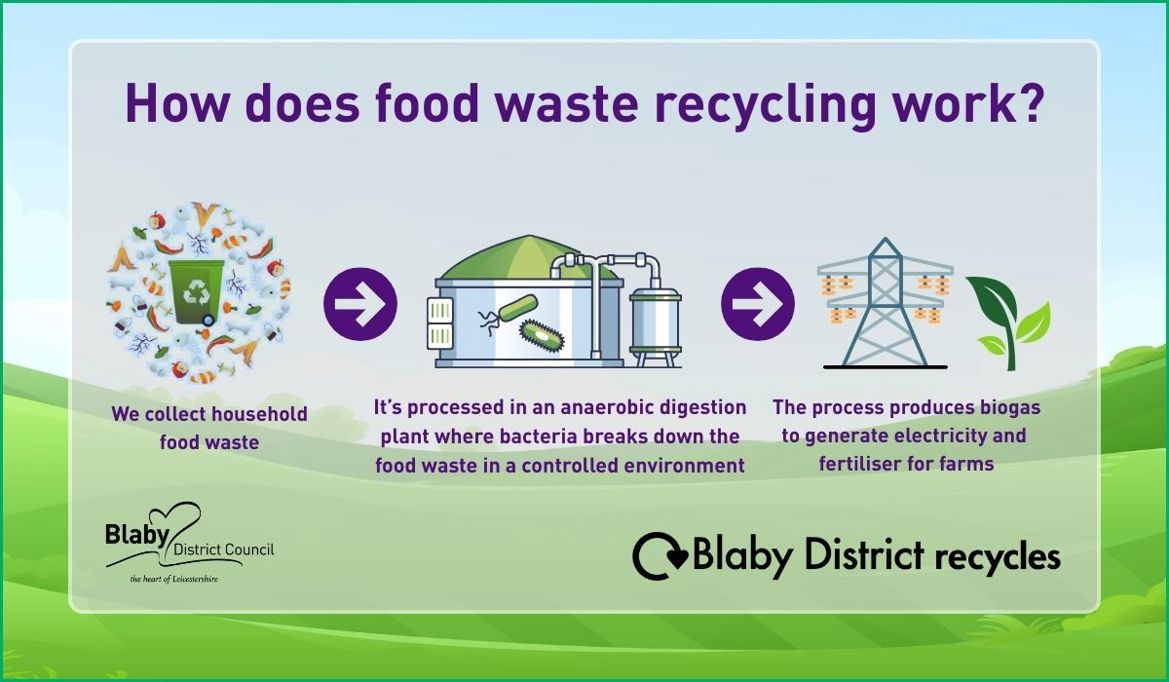 How does food waste recycling work?

We collect household food waste

It's processed in an anaerobic digestion plant where bacteria breaks down the food waste in a controlled environment

The process produces biogas to generate electricity and fertiliser for farms

Blaby District Council
the heart of Leicestershire

Blaby District recycles